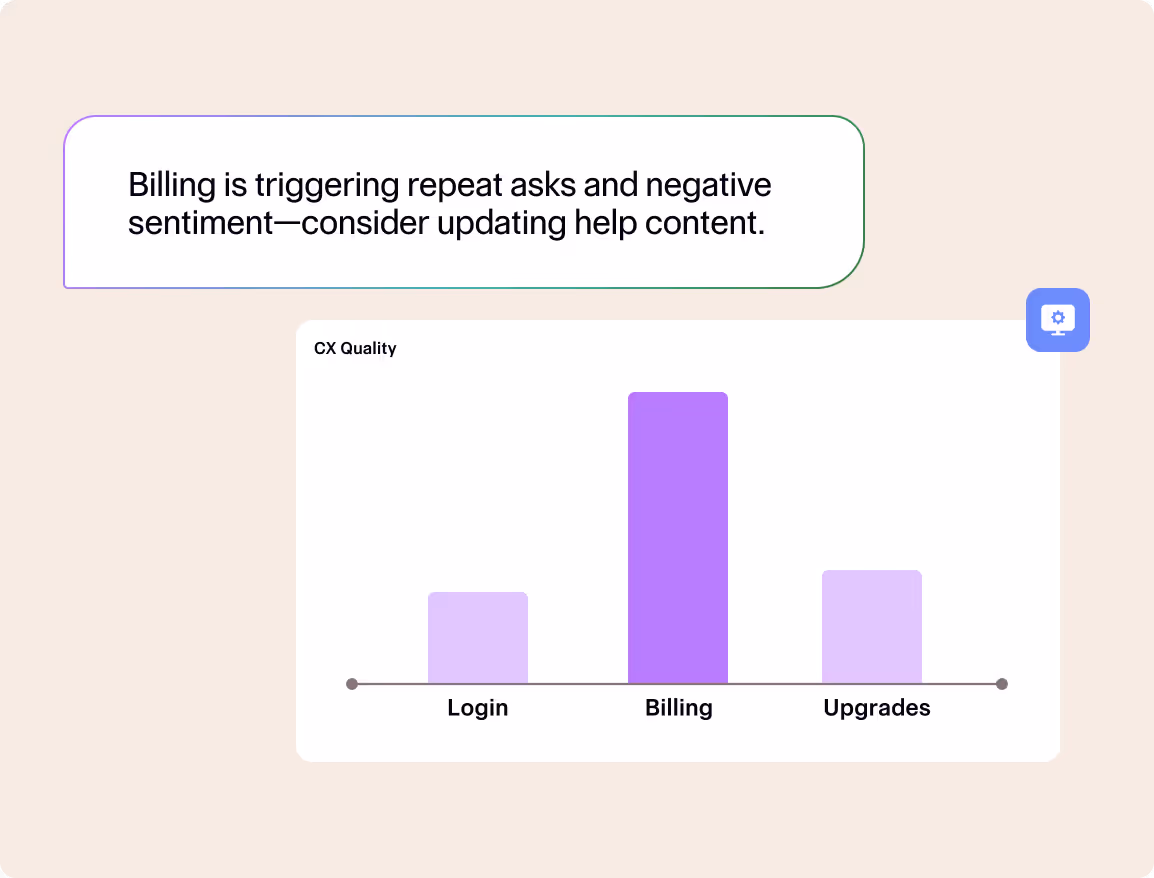 Billing is triggering repeat asks and negative sentiment—consider updating help content.

CX Quality

Login
Billing
Upgrades